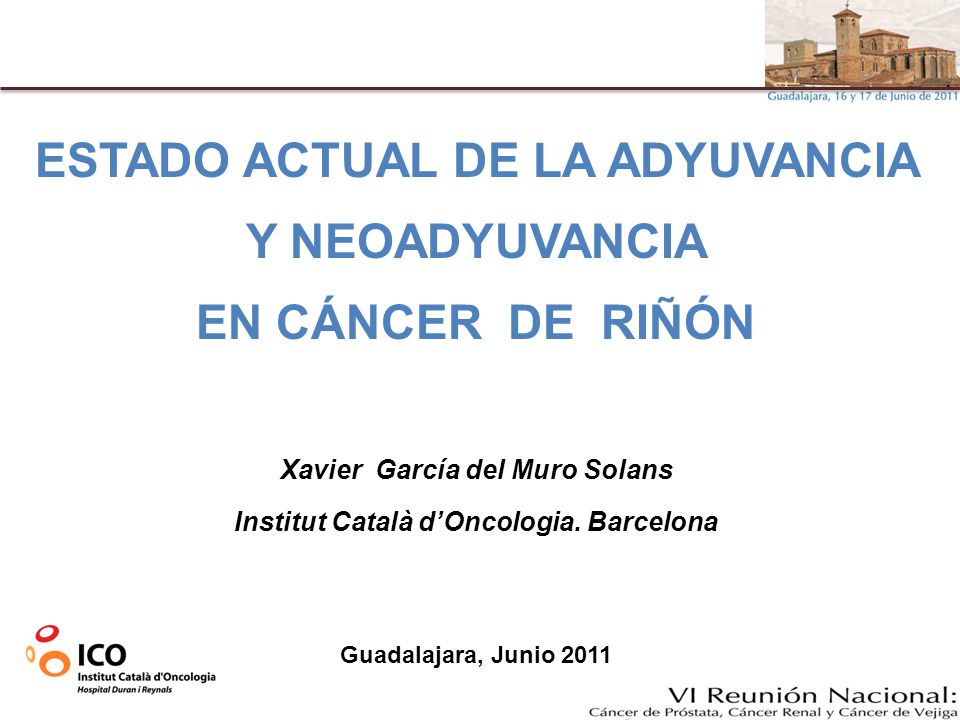 Guadalajara, 16 y 17 de Junio de 2011

ESTADO ACTUAL DE LA ADYUVANCIA
Y NEOADYUVANCIA
EN CÁNCER DE RIÑÓN

Xavier García del Muro Solans
Institut Català d'Oncologia. Barcelona

ICO
Institut Català d'Oncologia
Hospital Duran i Reynals

Guadalajara, Junio 2011

VI Reunión Nacional:
Cáncer de Próstata, Cáncer Renal y Cáncer de Vejiga